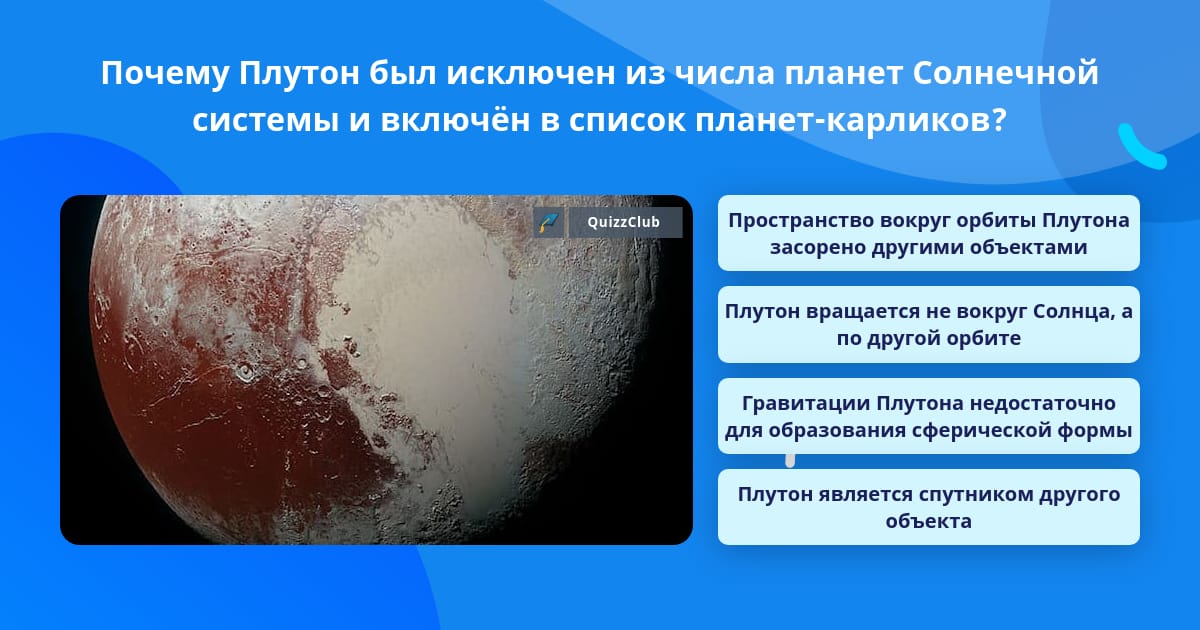 Почему Плутон был исключен из числа планет Солнечной системы и включён в список планет-карликов?

QuizzClub

Пространство вокруг орбиты Плутона засорено другими объектами

Плутон вращается не вокруг Солнца, а по другой орбите

Гравитации Плутона недостаточно для образования сферической формы

Плутон является спутником другого объекта